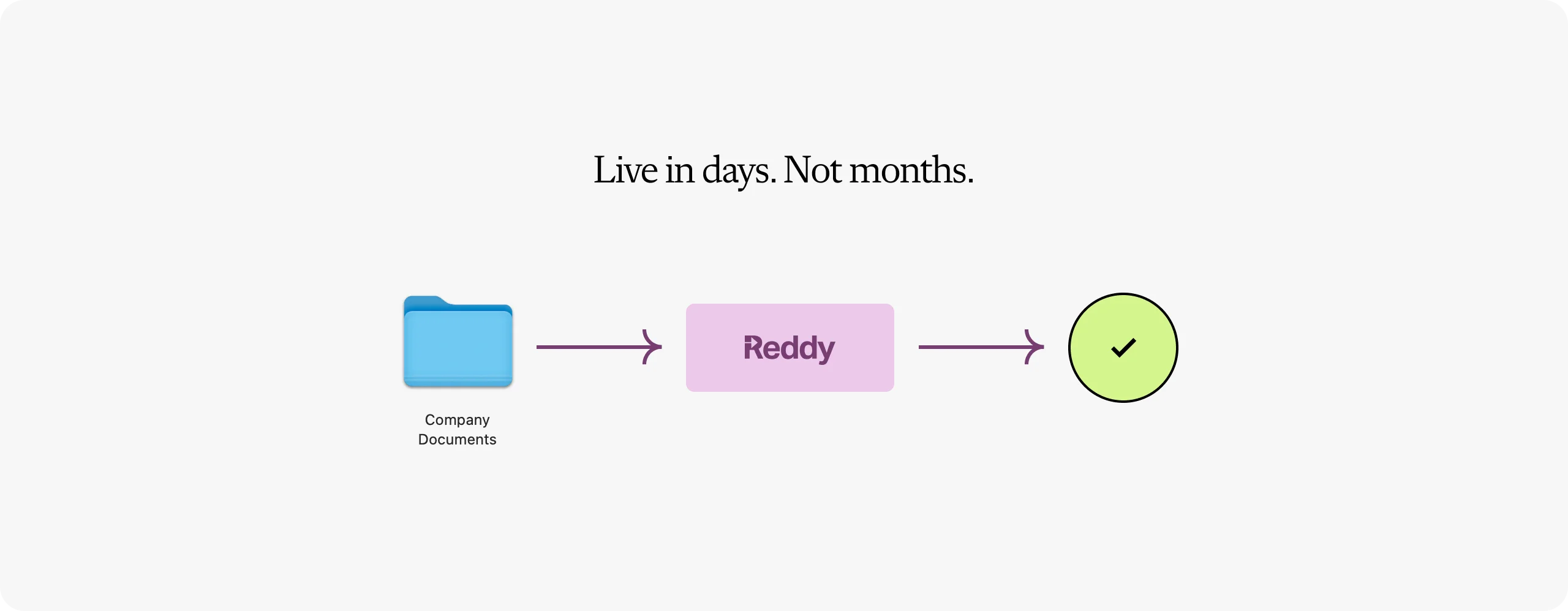 Live in days. Not months.

Company Documents

Reddy